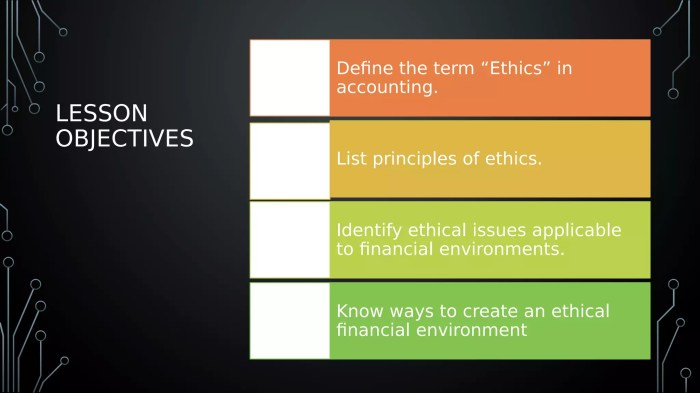 LESSON OBJECTIVES

Define the term “Ethics” in accounting.

List principles of ethics.

Identify ethical issues applicable to financial environments.

Know ways to create an ethical financial environment